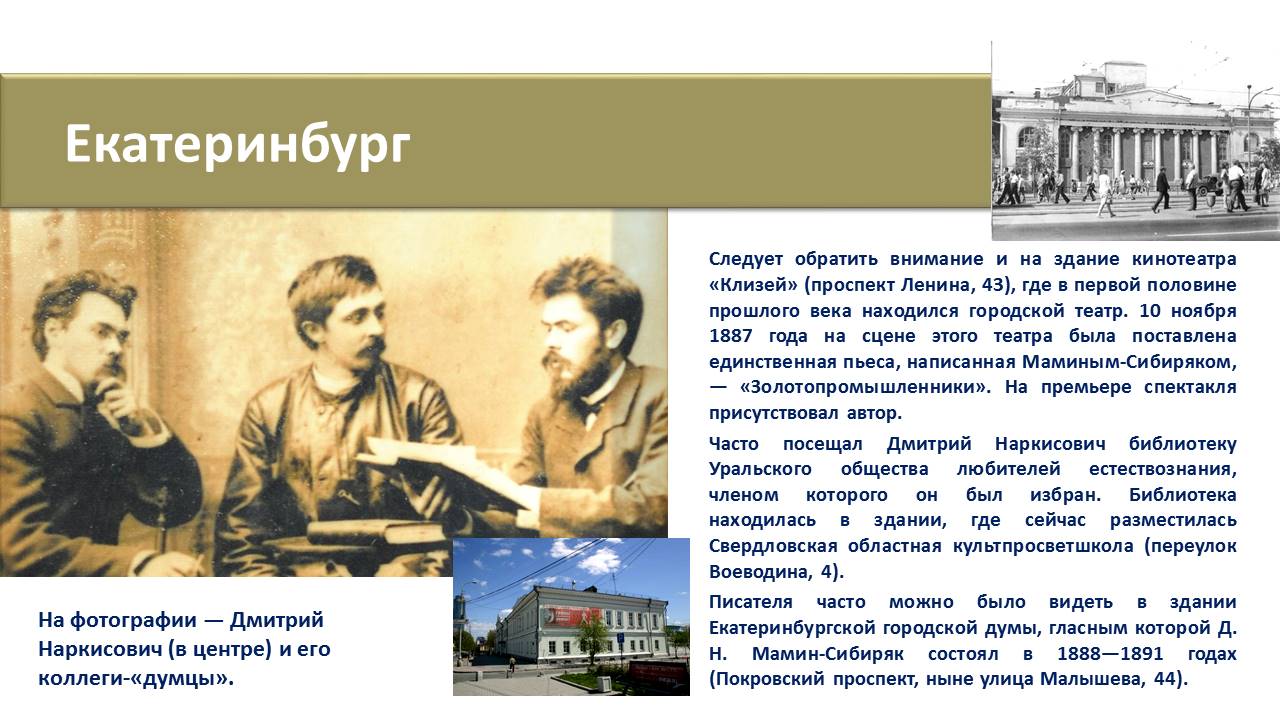 Екатеринбург

Следует обратить внимание и на здание кинотеатра «Клизей» (проспект Ленина, 43), где в первой половине прошлого века находился городской театр. 10 ноября 1887 года на сцене этого театра была поставлена единственная пьеса, написанная Маминым-Сибиряком, — «Золотопромышленники». На премьере спектакля присутствовал автор.

Часто посещал Дмитрий Наркисович библиотеку Уральского общества любителей естествознания, членом которого он был избран. Библиотека находилась в здании, где сейчас разместилась Свердловская областная культпросветшкола (переулок Воеводина, 4).

Писателя часто можно было видеть в здании Екатеринбургской городской думы, гласным которой Д. Н. Мамин-Сибиряк состоял в 1888—1891 годах (Покровский проспект, ныне улица Малышева, 44).

На фотографии — Дмитрий Наркисович (в центре) и его коллеги-«думцы».